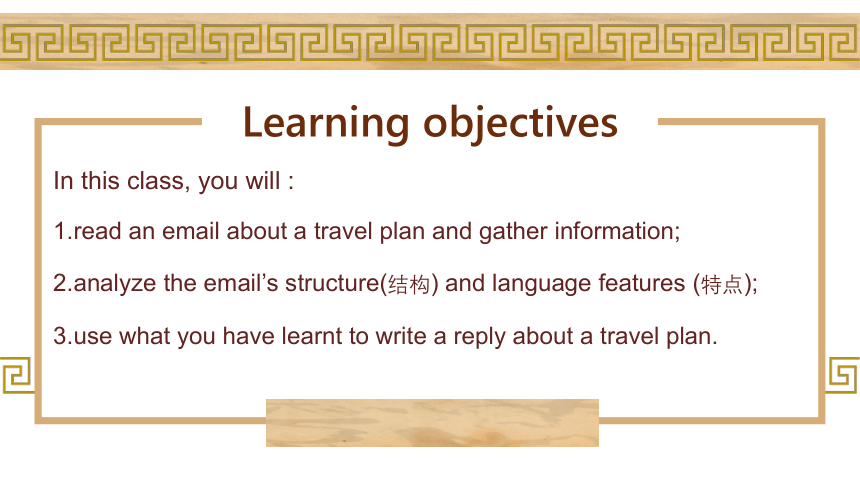 Learning objectives

In this class, you will :

1.read an email about a travel plan and gather information;

2.analyze the email’s structure(结构) and language features (特点);

3.use what you have learnt to write a reply about a travel plan.